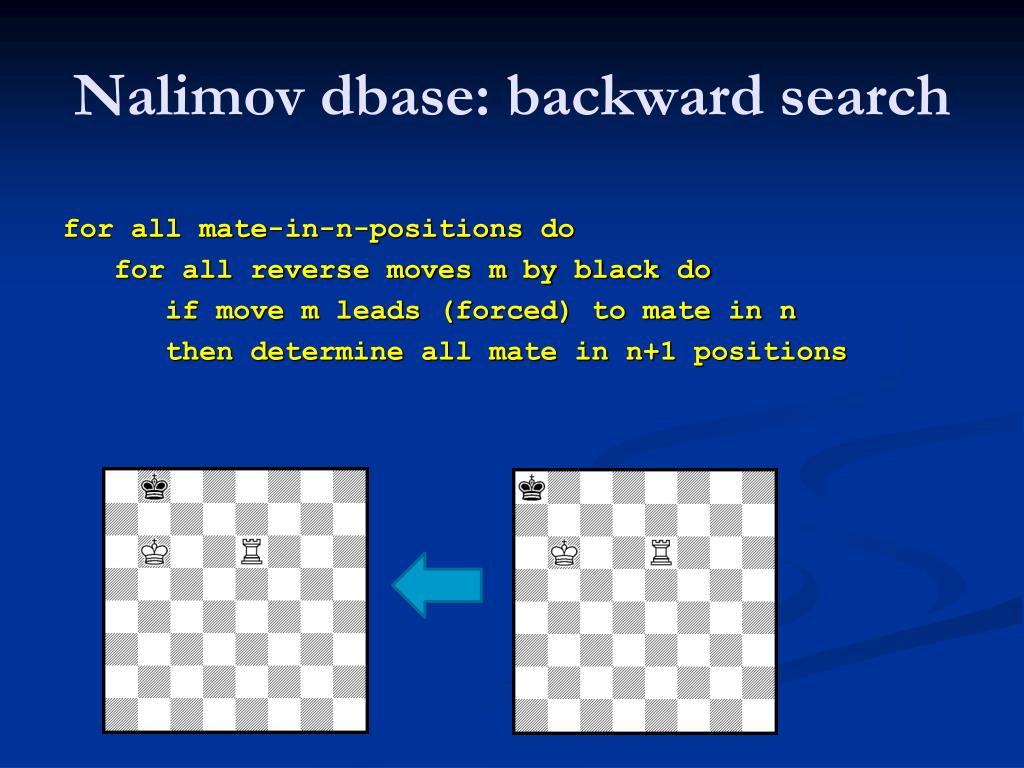 Nalimov dbase: backward search

for all mate-in-n-positions do
for all reverse moves m by black do
if move m leads (forced) to mate in n
then determine all mate in n+1 positions